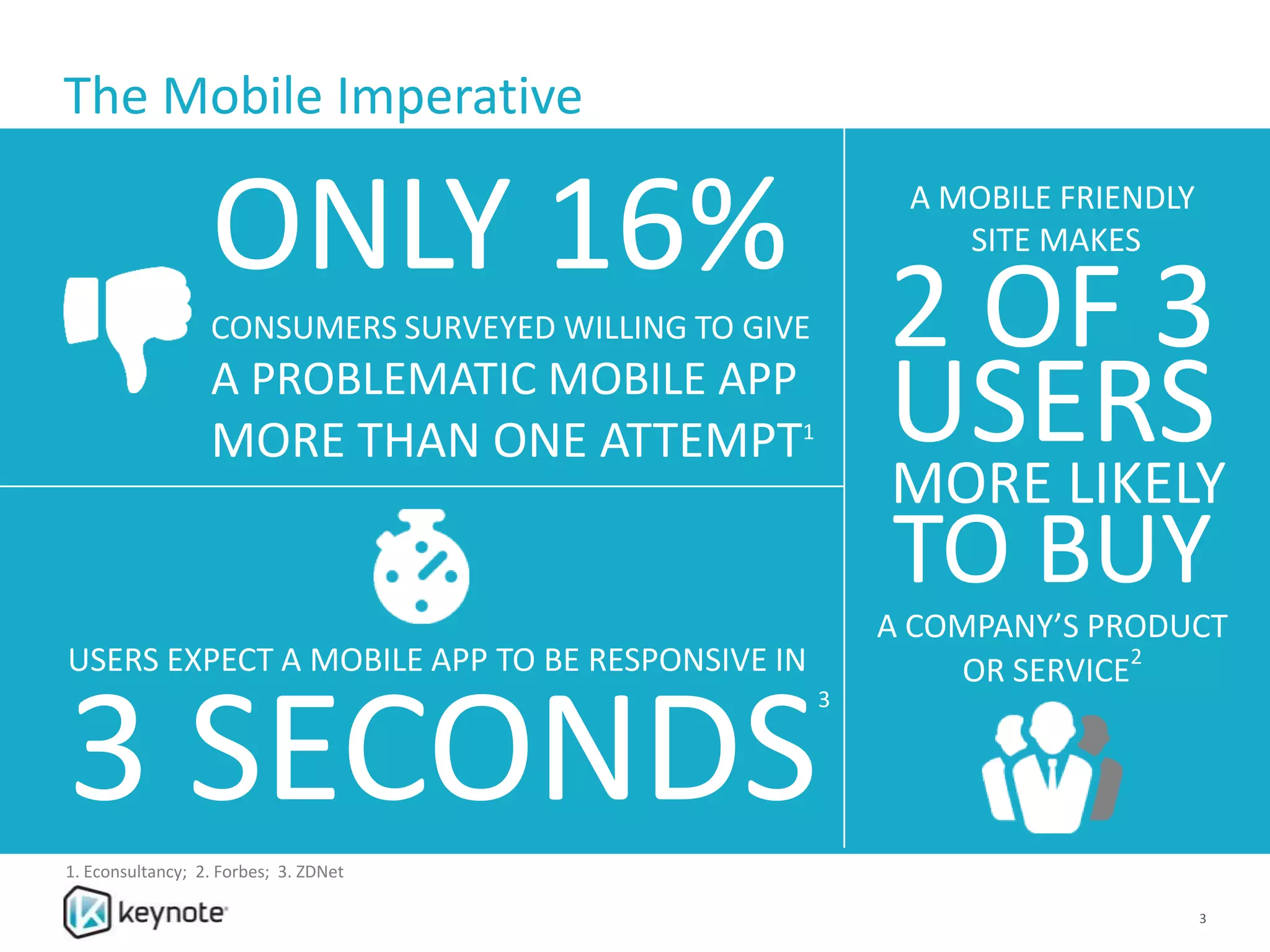 The Mobile Imperative

ONLY 16%

CONSUMERS SURVEYED WILLING TO GIVE A PROBLEMATIC MOBILE APP MORE THAN ONE ATTEMPT$^1$

USERS EXPECT A MOBILE APP TO BE RESPONSIVE IN

3 SECONDS$^3$

A MOBILE FRIENDLY SITE MAKES

2 OF 3 USERS

MORE LIKELY TO BUY

A COMPANY'S PRODUCT OR SERVICE$^2$

1. Econsultancy; 2. Forbes; 3. ZDNet

keynote

3